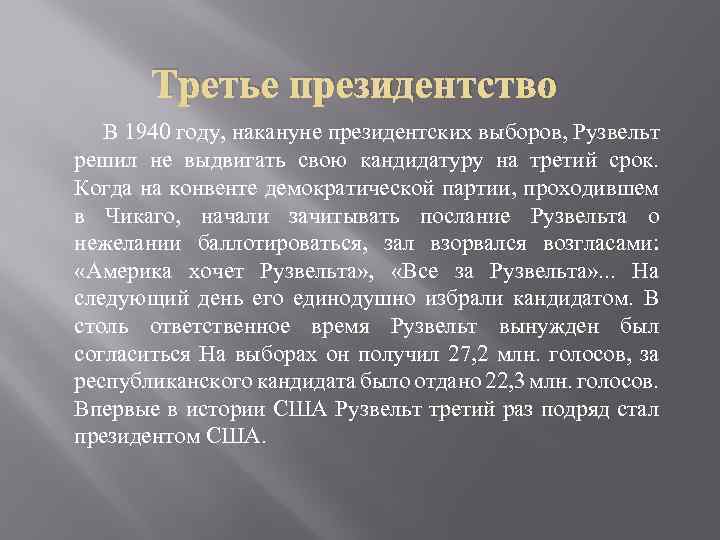 Третье президентство

В 1940 году, накануне президентских выборов, Рузвельт решил не выдвигать свою кандидатуру на третий срок. Когда на конвенте демократической партии, проходившем в Чикаго, начали зачитывать послание Рузвельта о нежелании баллотироваться, зал взорвался возгласами: «Америка хочет Рузвельта», «Все за Рузвельта»... На следующий день его единодушно избрали кандидатом. В столь ответственное время Рузвельт вынужден был согласиться На выборах он получил 27,2 млн. голосов, за республиканского кандидата было отдано 22,3 млн. голосов. Впервые в истории США Рузвельт третий раз подряд стал президентом США.